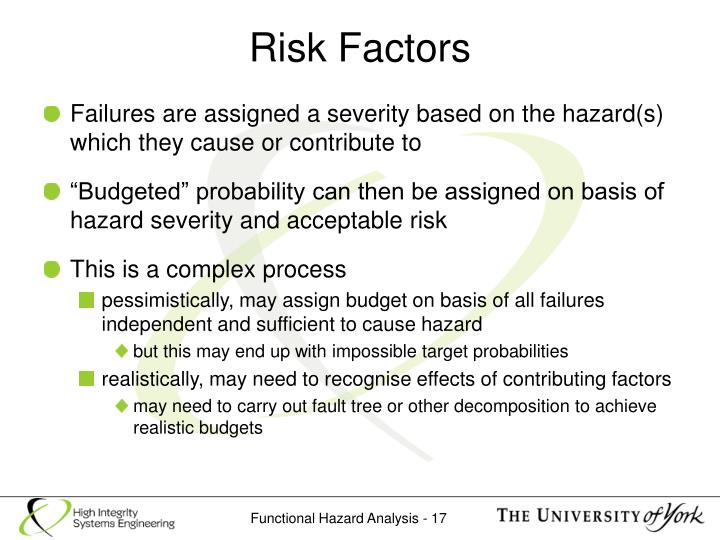 Risk Factors

Failures are assigned a severity based on the hazard(s) which they cause or contribute to

“Budgeted” probability can then be assigned on basis of hazard severity and acceptable risk

This is a complex process

pessimistically, may assign budget on basis of all failures independent and sufficient to cause hazard

but this may end up with impossible target probabilities

realistically, may need to recognise effects of contributing factors

may need to carry out fault tree or other decomposition to achieve realistic budgets

High Integrity Systems Engineering

Functional Hazard Analysis - 17

THE UNIVERSITY of York